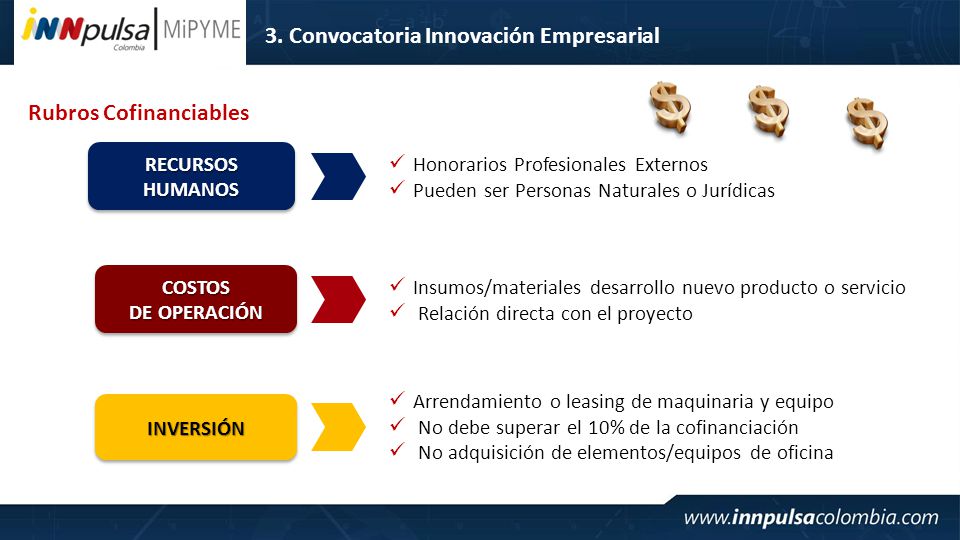 iNNpulsa Colombia | MiPYME

3. Convocatoria Innovación Empresarial

Rubros Cofinanciables

RECURSOS HUMANOS

✓ Honorarios Profesionales Externos
✓ Pueden ser Personas Naturales o Jurídicas

COSTOS DE OPERACIÓN

✓ Insumos/materiales desarrollo nuevo producto o servicio
✓ Relación directa con el proyecto

INVERSIÓN

✓ Arrendamiento o leasing de maquinaria y equipo
✓ No debe superar el 10% de la cofinanciación
✓ No adquisición de elementos/equipos de oficina

www.innpulsacolombia.com